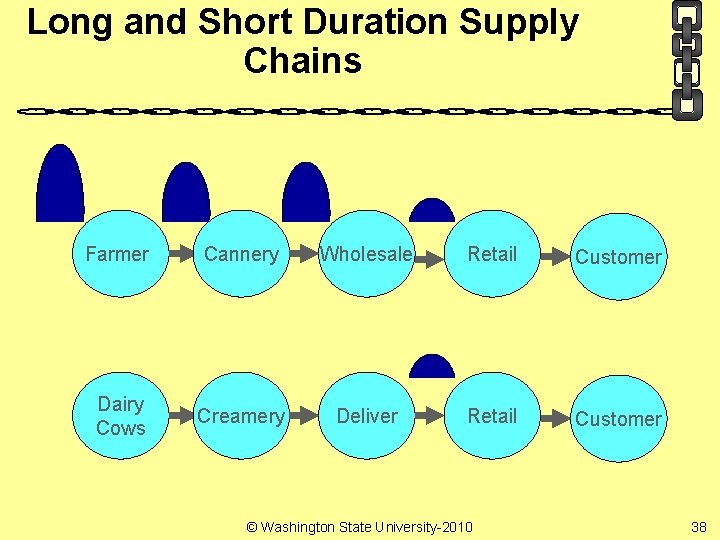 Long and Short Duration Supply Chains

Farmer
Cannery
Wholesale
Retail
Customer

Dairy Cows
Creamery
Deliver
Retail
Customer

© Washington State University-2010

38